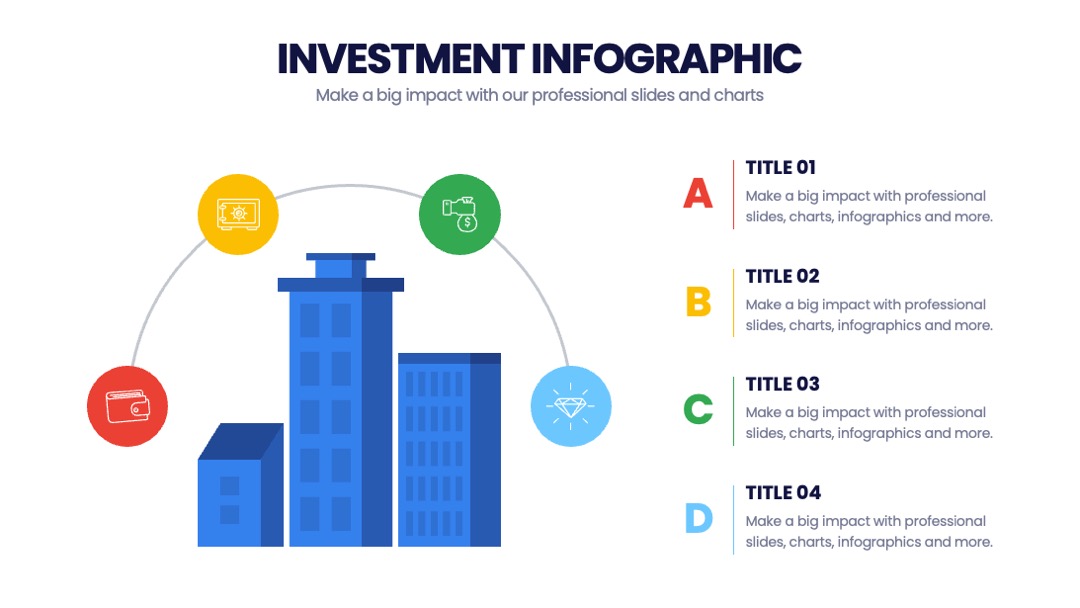 INVESTMENT INFOGRAPHIC

Make a big impact with our professional slides and charts

A

TITLE 01

Make a big impact with professional slides, charts, infographics and more.

B

TITLE 02

Make a big impact with professional slides, charts, infographics and more.

C

TITLE 03

Make a big impact with professional slides, charts, infographics and more.

D

TITLE 04

Make a big impact with professional slides, charts, infographics and more.